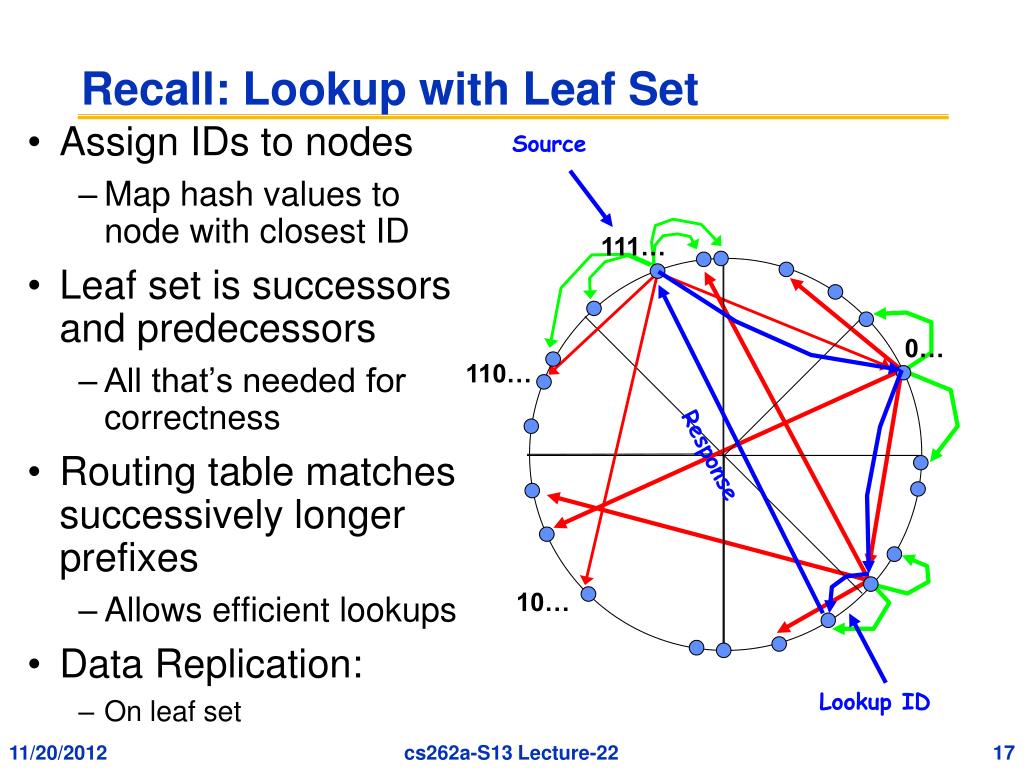 Recall: Lookup with Leaf Set

• Assign IDs to nodes
– Map hash values to node with closest ID
• Leaf set is successors and predecessors
– All that's needed for correctness
• Routing table matches successively longer prefixes
– Allows efficient lookups
• Data Replication:
– On leaf set

Source
111…
0…
110…
Response
10…
Lookup ID

11/20/2012
cs262a-S13 Lecture-22
17